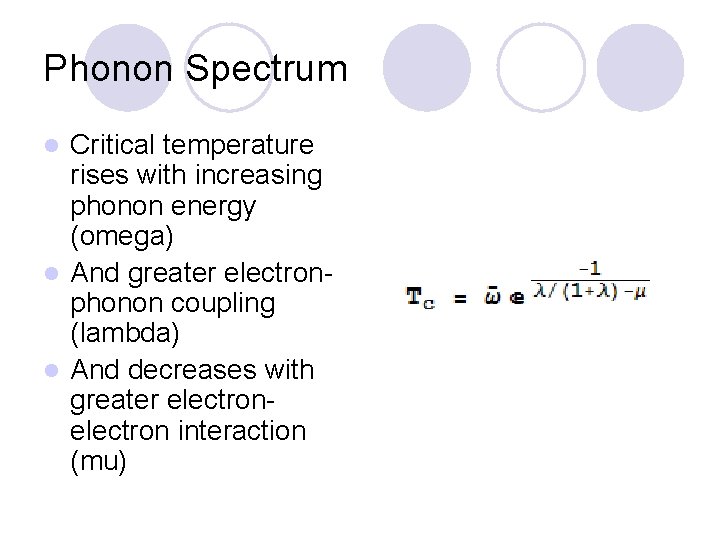 Phonon Spectrum

- Critical temperature rises with increasing phonon energy (omega)
- And greater electron-phonon coupling (lambda)
- And decreases with greater electron-electron interaction (mu)

$T_c = \bar{\omega} e^{\frac{-1}{\lambda/(1+\lambda)-\mu}}$